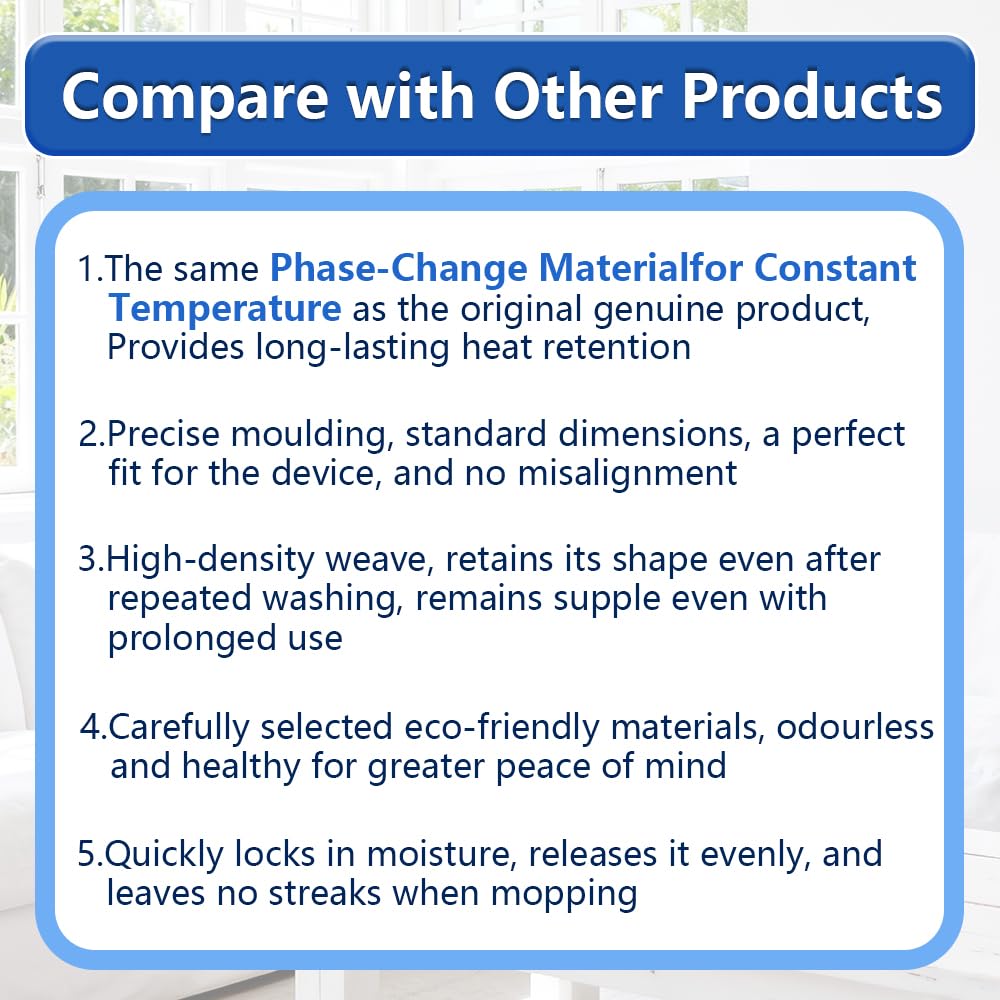 Compare with Other Products

1.The same Phase-Change Materialfor Constant Temperature as the original genuine product, Provides long-lasting heat retention

2.Precise moulding, standard dimensions, a perfect fit for the device, and no misalignment

3.High-density weave, retains its shape even after repeated washing, remains supple even with prolonged use

4.Carefully selected eco-friendly materials, odourless and healthy for greater peace of mind

5.Quickly locks in moisture, releases it evenly, and leaves no streaks when mopping